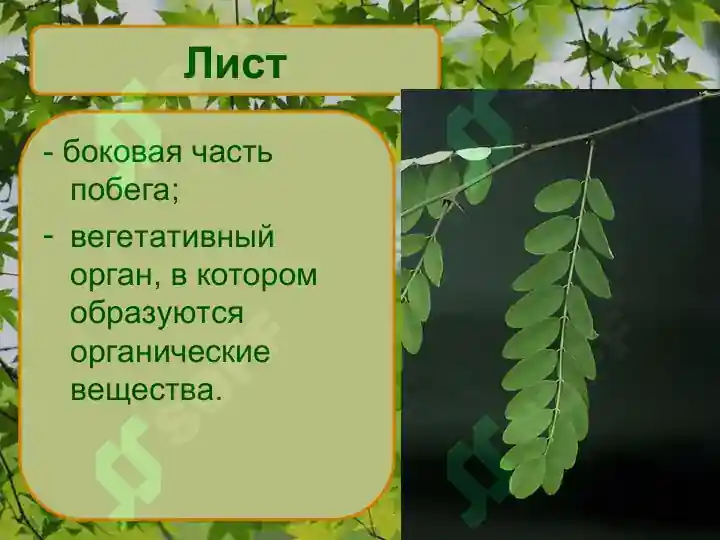 Лист

- боковая часть побега;

- вегетативный орган, в котором образуются органические вещества.